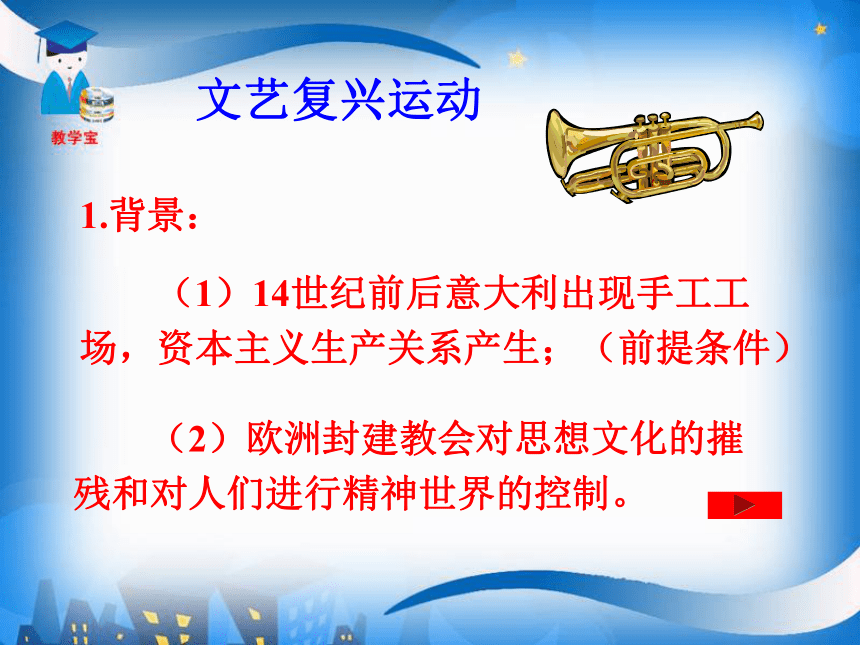 教学宝

文艺复兴运动

1.背景：

（1）14世纪前后意大利出现手工工场，资本主义生产关系产生；（前提条件）

（2）欧洲封建教会对思想文化的摧残和对人们进行精神世界的控制。